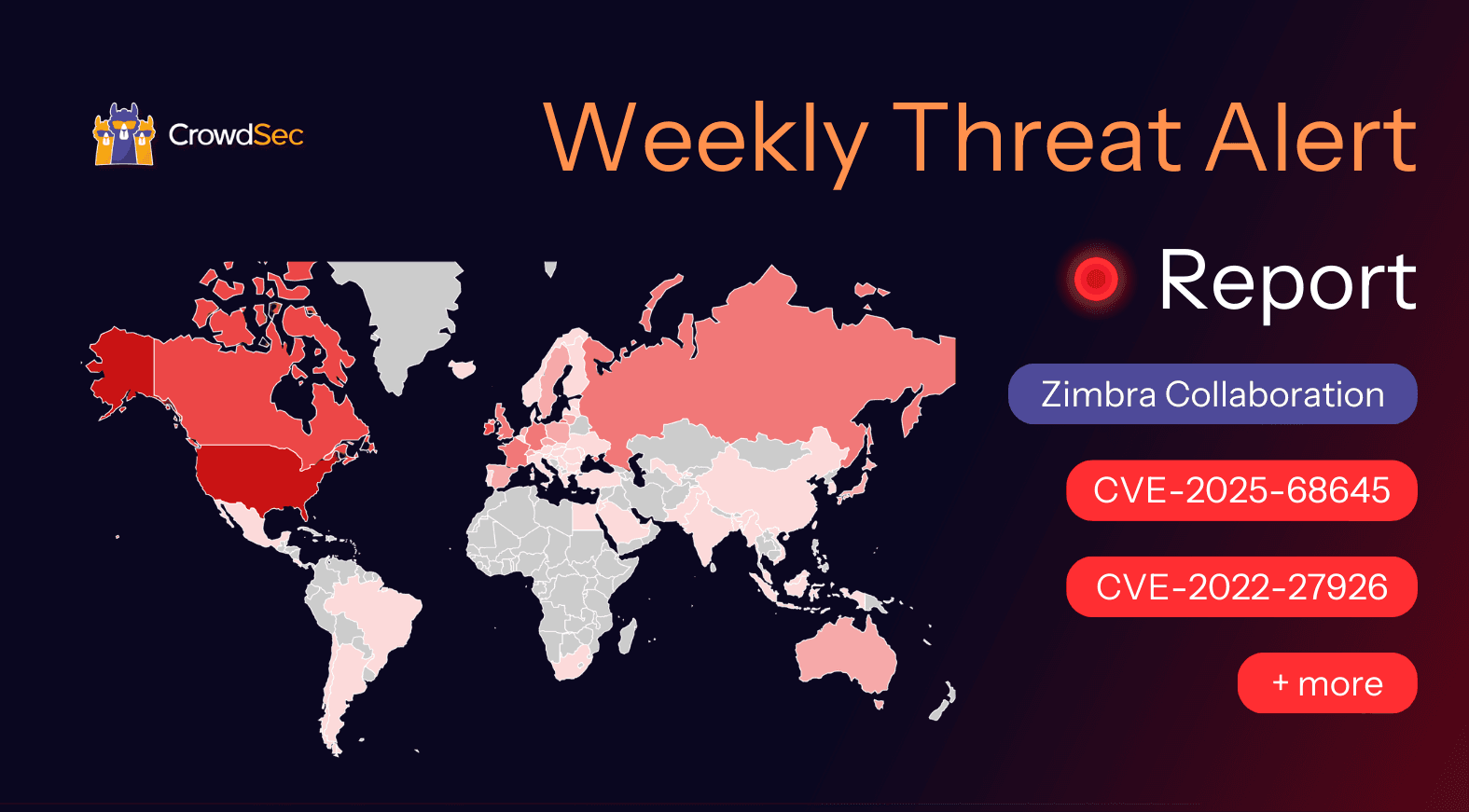 CrowdSec

Weekly Threat Alert

Report

Zimbra Collaboration

CVE-2025-68645

CVE-2022-27926

+ more